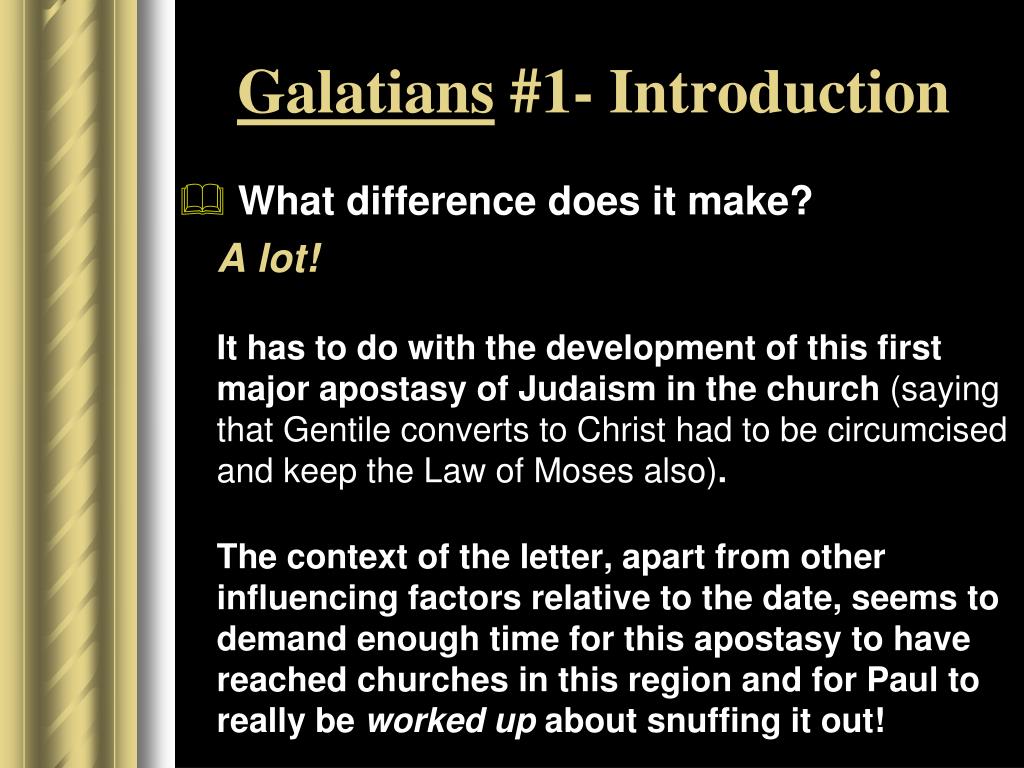 Galatians #1- Introduction

What difference does it make?

A lot!

It has to do with the development of this first major apostasy of Judaism in the church (saying that Gentile converts to Christ had to be circumcised and keep the Law of Moses also).

The context of the letter, apart from other influencing factors relative to the date, seems to demand enough time for this apostasy to have reached churches in this region and for Paul to really be worked up about snuffing it out!